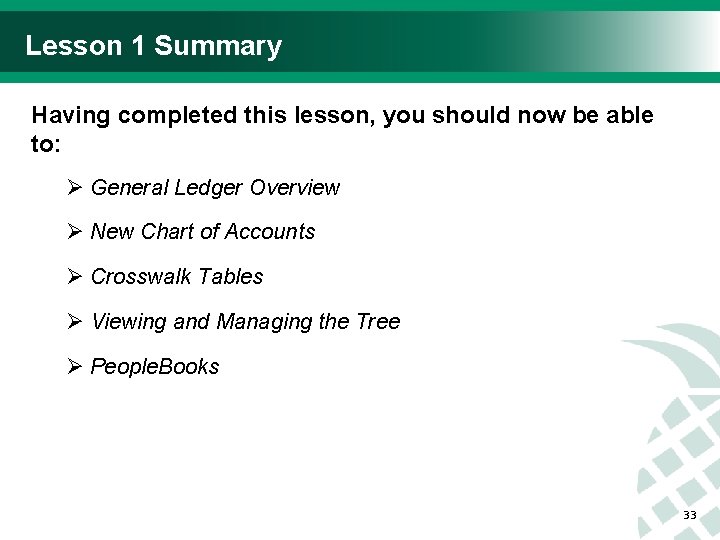 Lesson 1 Summary

Having completed this lesson, you should now be able to:

➢ General Ledger Overview

➢ New Chart of Accounts

➢ Crosswalk Tables

➢ Viewing and Managing the Tree

➢ PeopleBooks

33